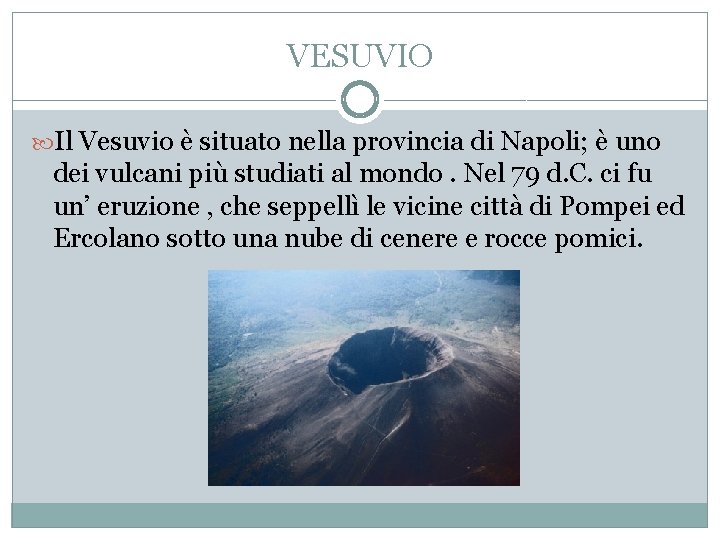 VESUVIO

Il Vesuvio è situato nella provincia di Napoli; è uno dei vulcani più studiati al mondo . Nel 79 d.C. ci fu un’ eruzione , che seppellì le vicine città di Pompei ed Ercolano sotto una nube di cenere e rocce pomici.